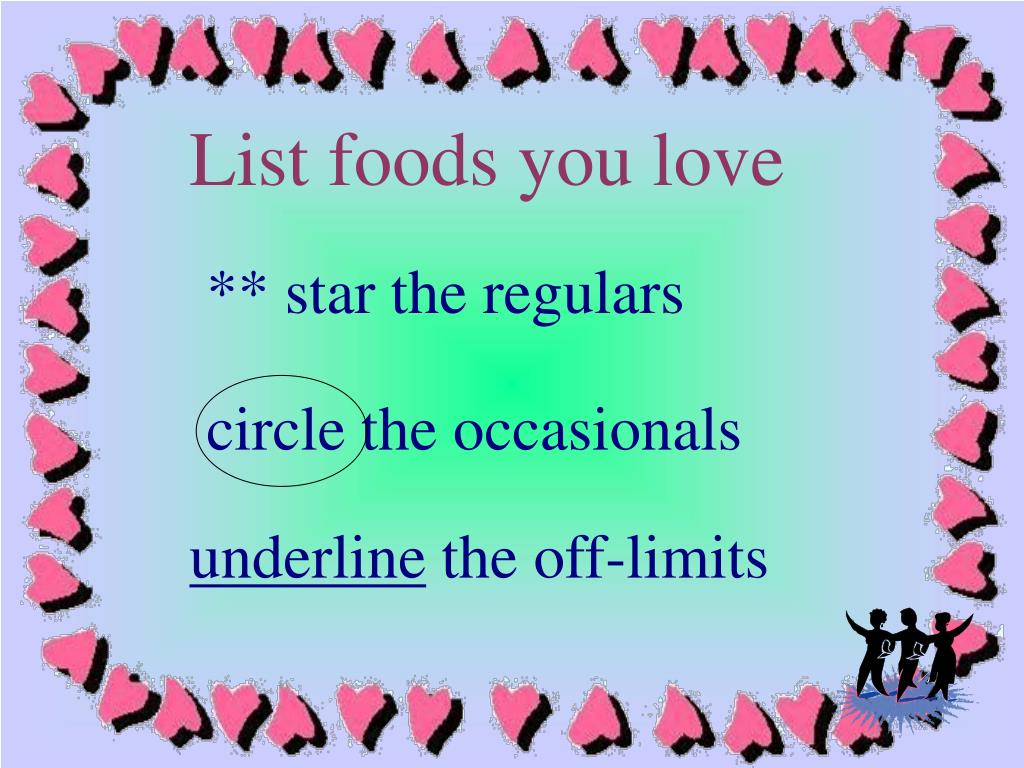 List foods you love

** star the regulars

circle the occasionals

underline the off-limits